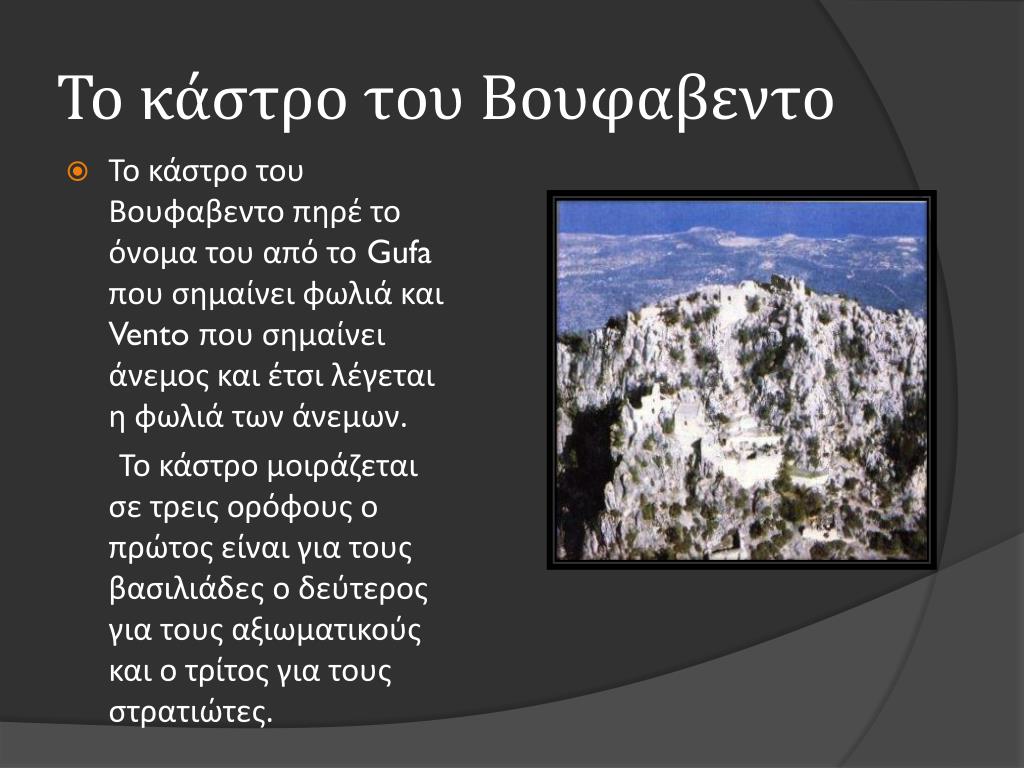 Το κάστρο του Βουφαβεντο

Το κάστρο του Βουφαβεντο πηρέ το όνομα του από το Gufa που σημαίνει φωλιά και Vento που σημαίνει άνεμος και έτσι λέγεται η φωλιά των άνεμων.

Το κάστρο μοιράζεται σε τρεις ορόφους ο πρώτος είναι για τους βασιλιάδες ο δεύτερος για τους αξιωματικούς και ο τρίτος για τους στρατιώτες.